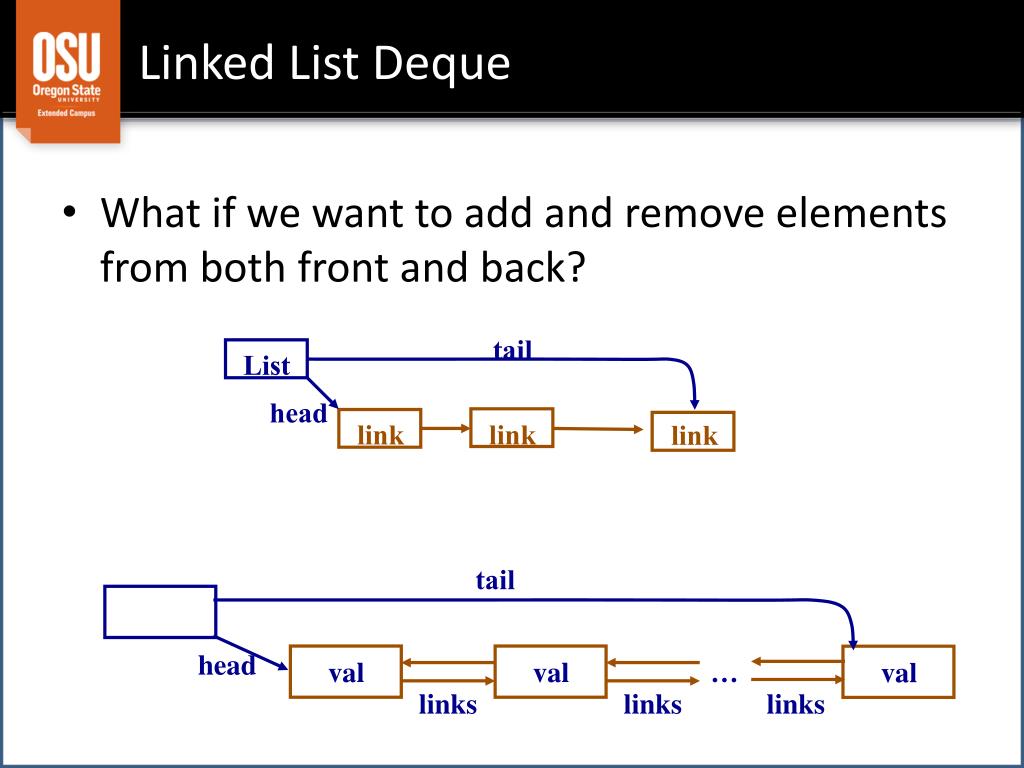 OSU
Oregon State
UNIVERSITY
Extended Campus

Linked List Deque

• What if we want to add and remove elements from both front and back?

List
tail
head
link
link
link

tail
head
val
val
…
val
links
links
links